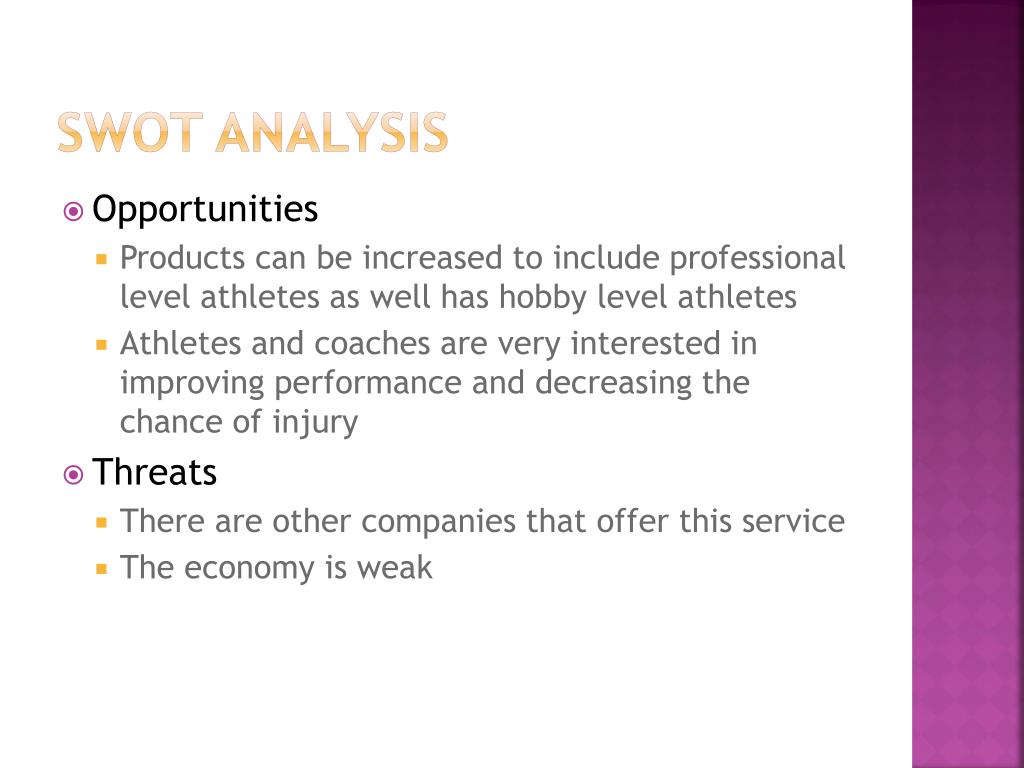 SWOT ANALYSIS

Opportunities

Products can be increased to include professional level athletes as well has hobby level athletes

Athletes and coaches are very interested in improving performance and decreasing the chance of injury

Threats

There are other companies that offer this service

The economy is weak